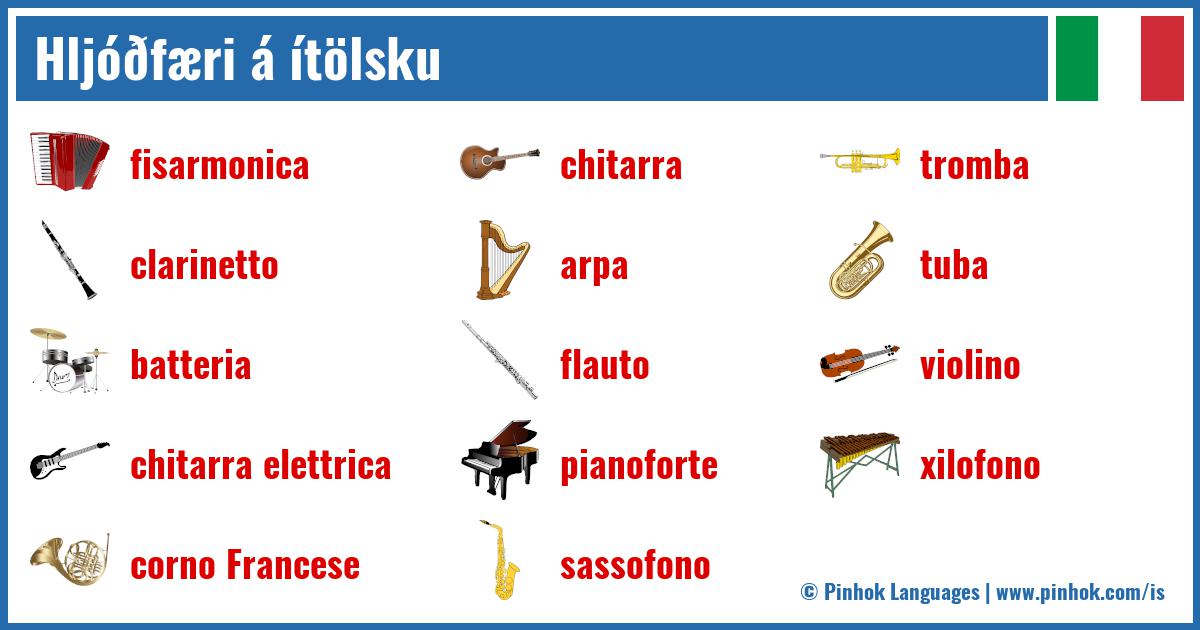 Hljóðfæri á ítölsku

fisarmonica

clarinetto

batteria

chitarra elettrica

corno Francese

chitarra

arpa

flauto

pianoforte

sassofono

tromba

tuba

violino

xilofono

© Pinhok Languages | www.pinhok.com/is